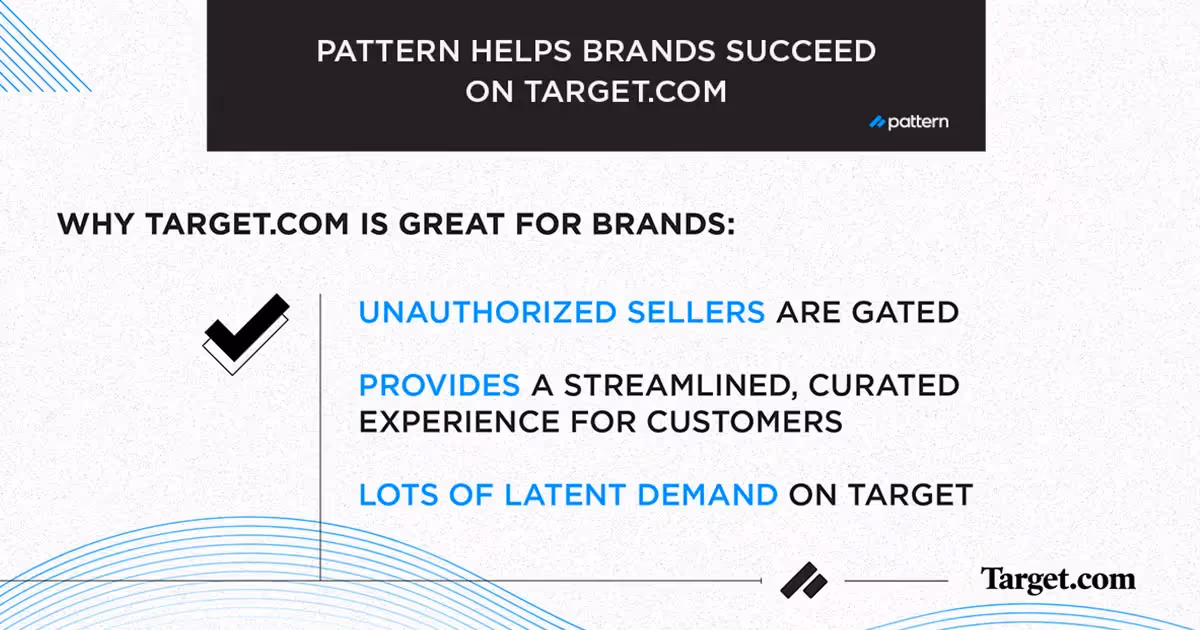 PATTERN HELPS BRANDS SUCCEED ON TARGET.COM

pattern

WHY TARGET.COM IS GREAT FOR BRANDS:

UNAUTHORIZED SELLERS ARE GATED

PROVIDES A STREAMLINED, CURATED EXPERIENCE FOR CUSTOMERS

LOTS OF LATENT DEMAND ON TARGET

Target.com